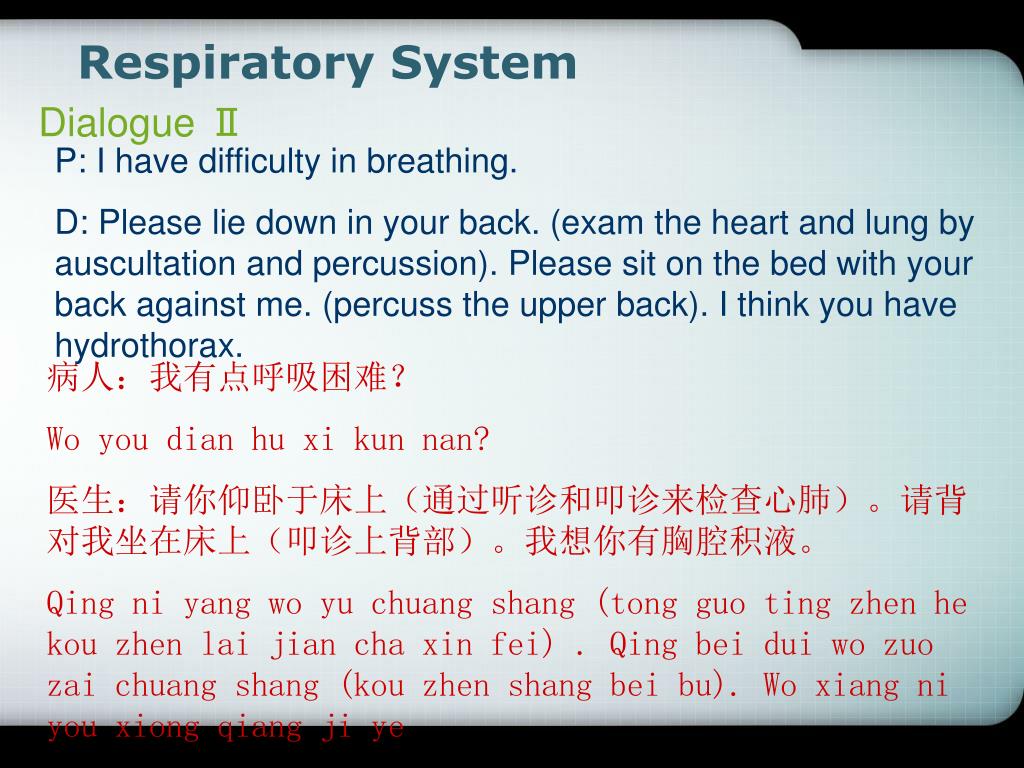 Respiratory System

Dialogue Ⅱ

P: I have difficulty in breathing.

D: Please lie down in your back. (exam the heart and lung by auscultation and percussion). Please sit on the bed with your back against me. (percuss the upper back). I think you have hydrothorax.

病人：我有点呼吸困难？

Wo you dian hu xi kun nan?

医生：请你仰卧于床上（通过听诊和叩诊来检查心肺）。请背对我坐在床上（叩诊上背部）。我想你有胸腔积液。

Qing ni yang wo yu chuang shang (tong guo ting zhen he kou zhen lai jian cha xin fei) . Qing bei dui wo zuo zai chuang shang (kou zhen shang bei bu). Wo xiang ni you xiong qiang ji ye